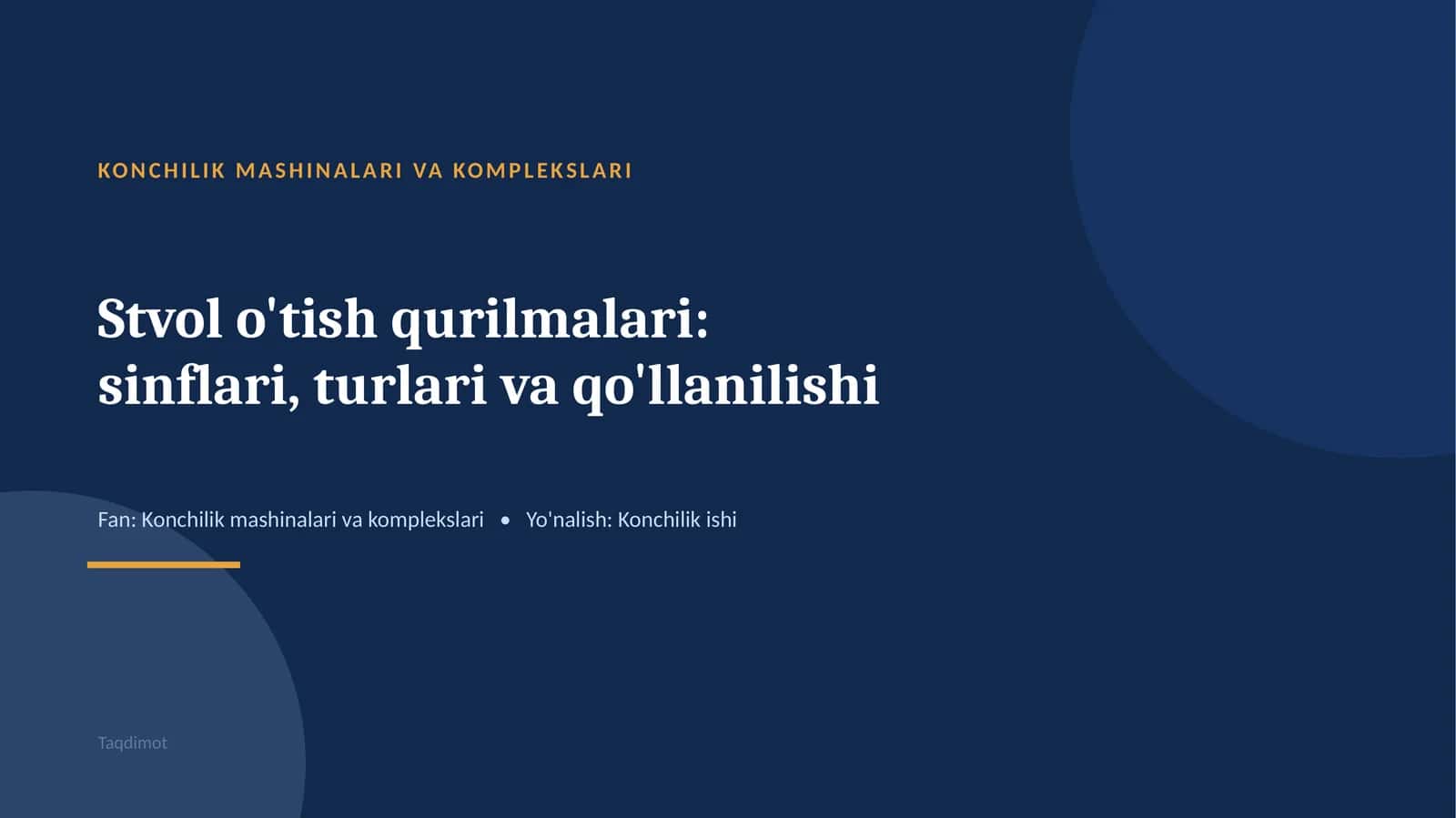 KONCHILIK MASHINALARI VA KOMPLEKSLARI

Stvol o'tish qurilmalari:
sinflari, turlari va qo'llanilishi

Fan: Konchilik mashinalari va komplekslari • Yo'nalish: Konchilik ishi

Taqdimot